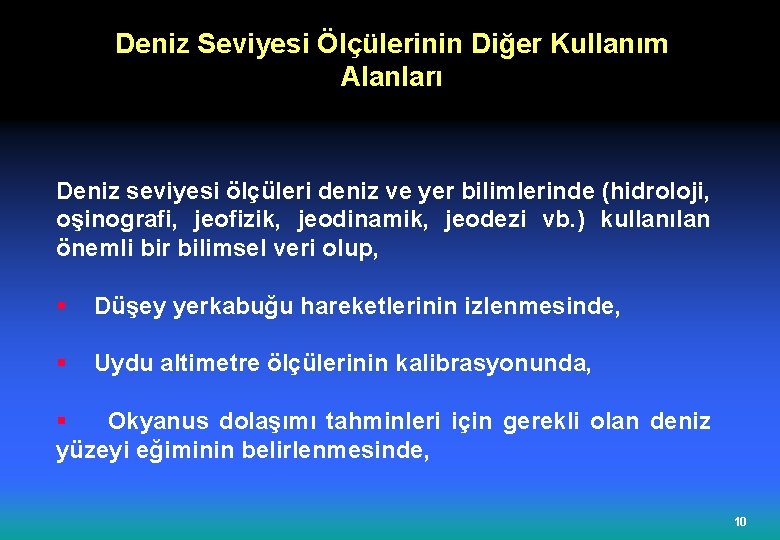 Deniz Seviyesi Ölçülerinin Diğer Kullanım Alanları

Deniz seviyesi ölçüleri deniz ve yer bilimlerinde (hidroloji, oşinografi, jeofizik, jeodinamik, jeodezi vb.) kullanılan önemli bir bilimsel veri olup,

▪ Düşey yerkabuğu hareketlerinin izlenmesinde,

▪ Uydu altimetre ölçülerinin kalibrasyonunda,

▪ Okyanus dolaşımı tahminleri için gerekli olan deniz yüzeyi eğiminin belirlenmesinde,

10